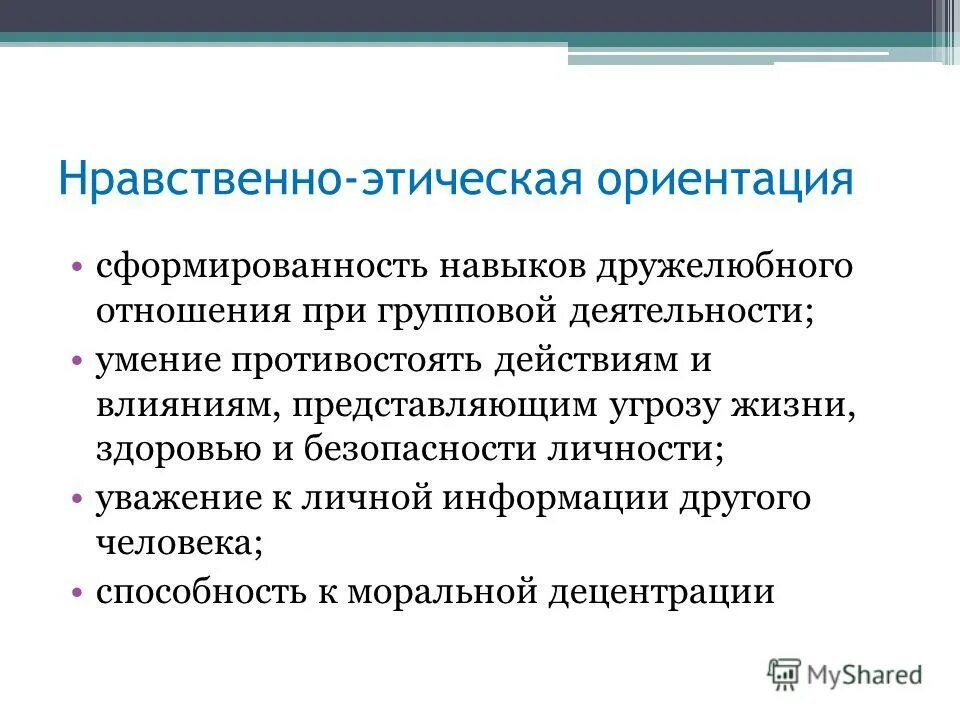 Нравственно-этическая ориентация

• сформированность навыков дружелюбного отношения при групповой деятельности;
• умение противостоять действиям и влияниям, представляющим угрозу жизни, здоровью и безопасности личности;
• уважение к личной информации другого человека;
• способность к моральной децентрации

MyShared